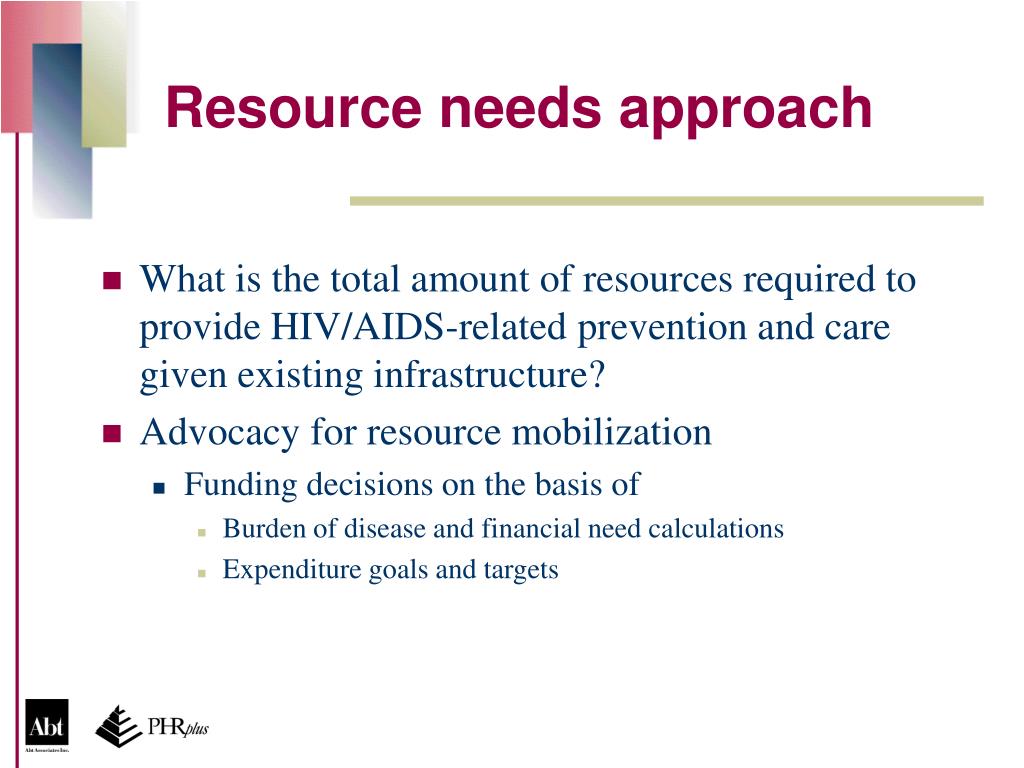 Resource needs approach

What is the total amount of resources required to provide HIV/AIDS-related prevention and care given existing infrastructure?

Advocacy for resource mobilization

Funding decisions on the basis of

Burden of disease and financial need calculations

Expenditure goals and targets

Abt
Abt Associates Inc.

PHRplus